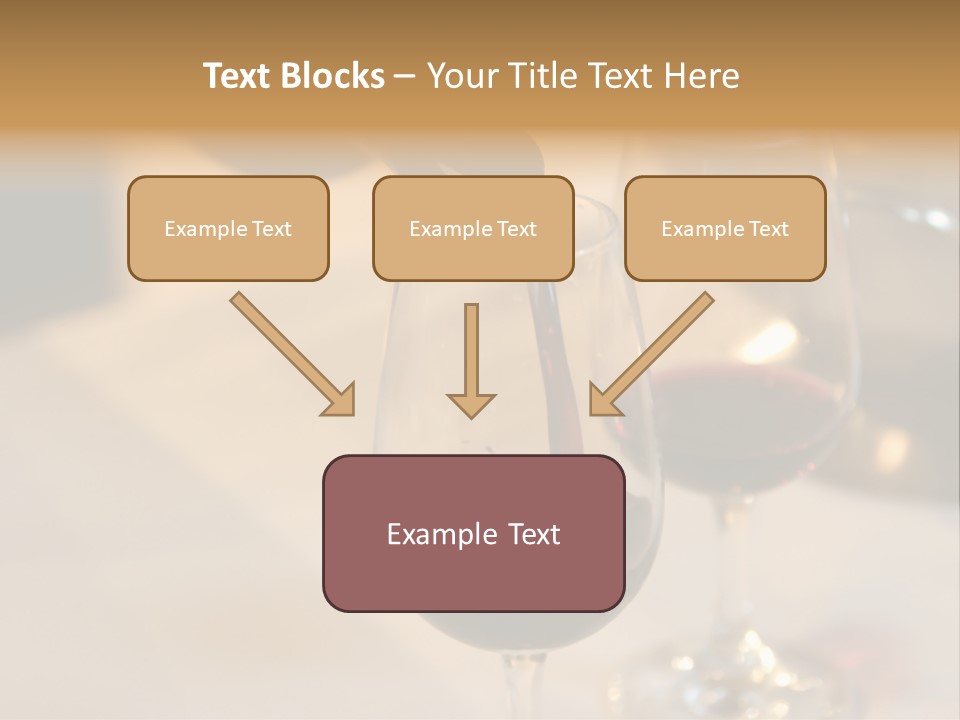 Text Blocks – Your Title Text Here

Example Text

Example Text

Example Text

Example Text